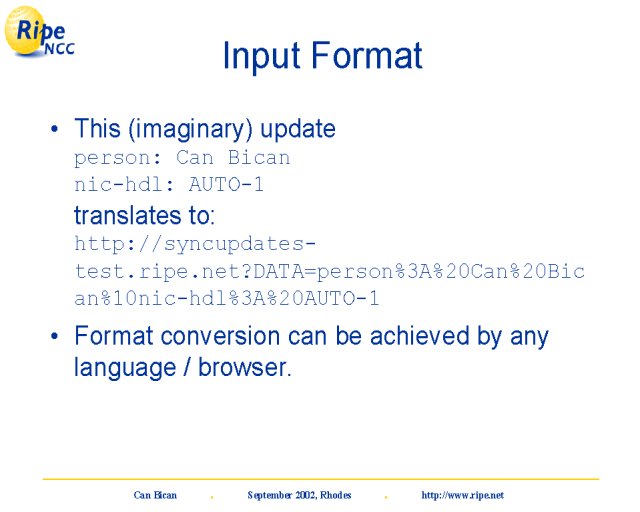 Ripe NCC

Input Format

• This (imaginary) update
person: Can Bican
nic-hdl: AUTO-1
translates to:
http://syncupdates-test.ripe.net?DATA=person%3A%20Can%20Bican%10nic-hdl%3A%20AUTO-1

• Format conversion can be achieved by any language / browser.

Can Bican . September 2002, Rhodes . http://www.ripe.net